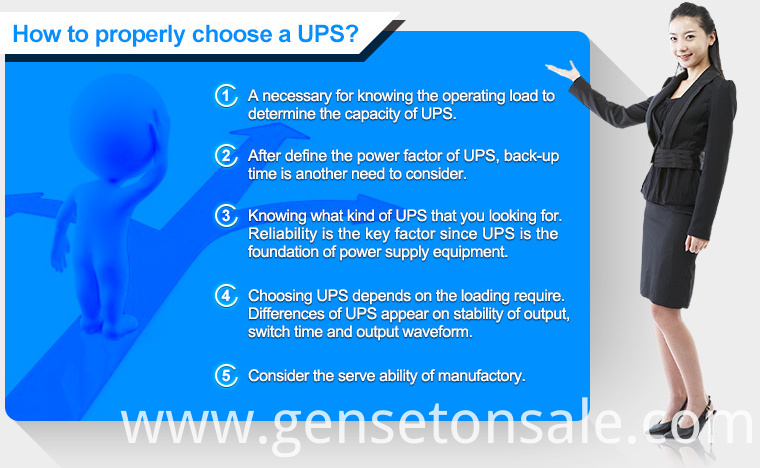 How to properly choose a UPS?

1 A necessary for knowing the operating load to determine the capacity of UPS.

2 After define the power factor of UPS, back-up time is another need to consider.

3 Knowing what kind of UPS that you looking for. Reliability is the key factor since UPS is the foundation of power supply equipment.

4 Choosing UPS depends on the loading require. Differences of UPS appear on stability of output, switch time and output waveform.

5 Consider the serve ability of manufactory.

www.gensetonsale.com